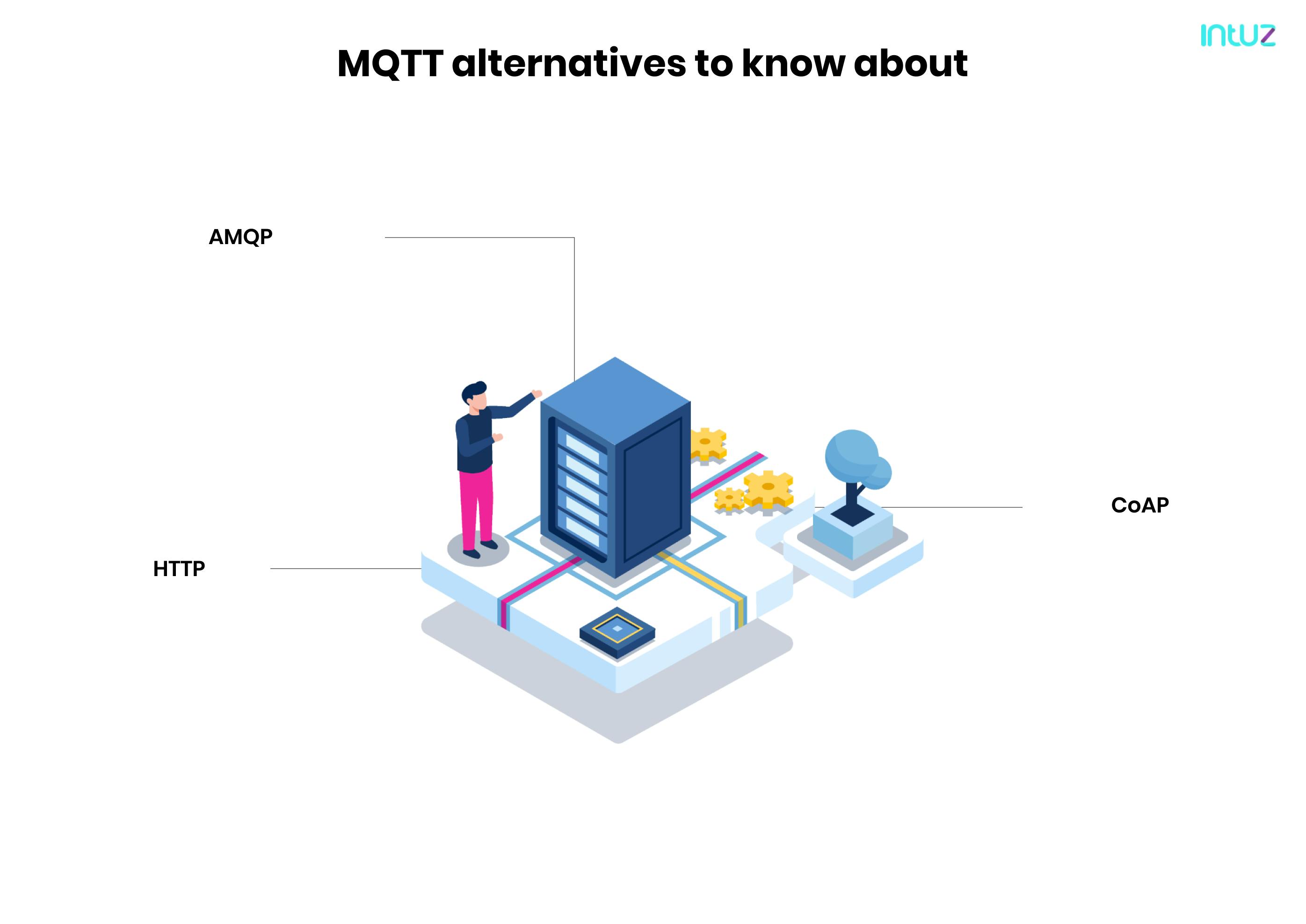 intuz

MQTT alternatives to know about

AMQP

CoAP

HTTP